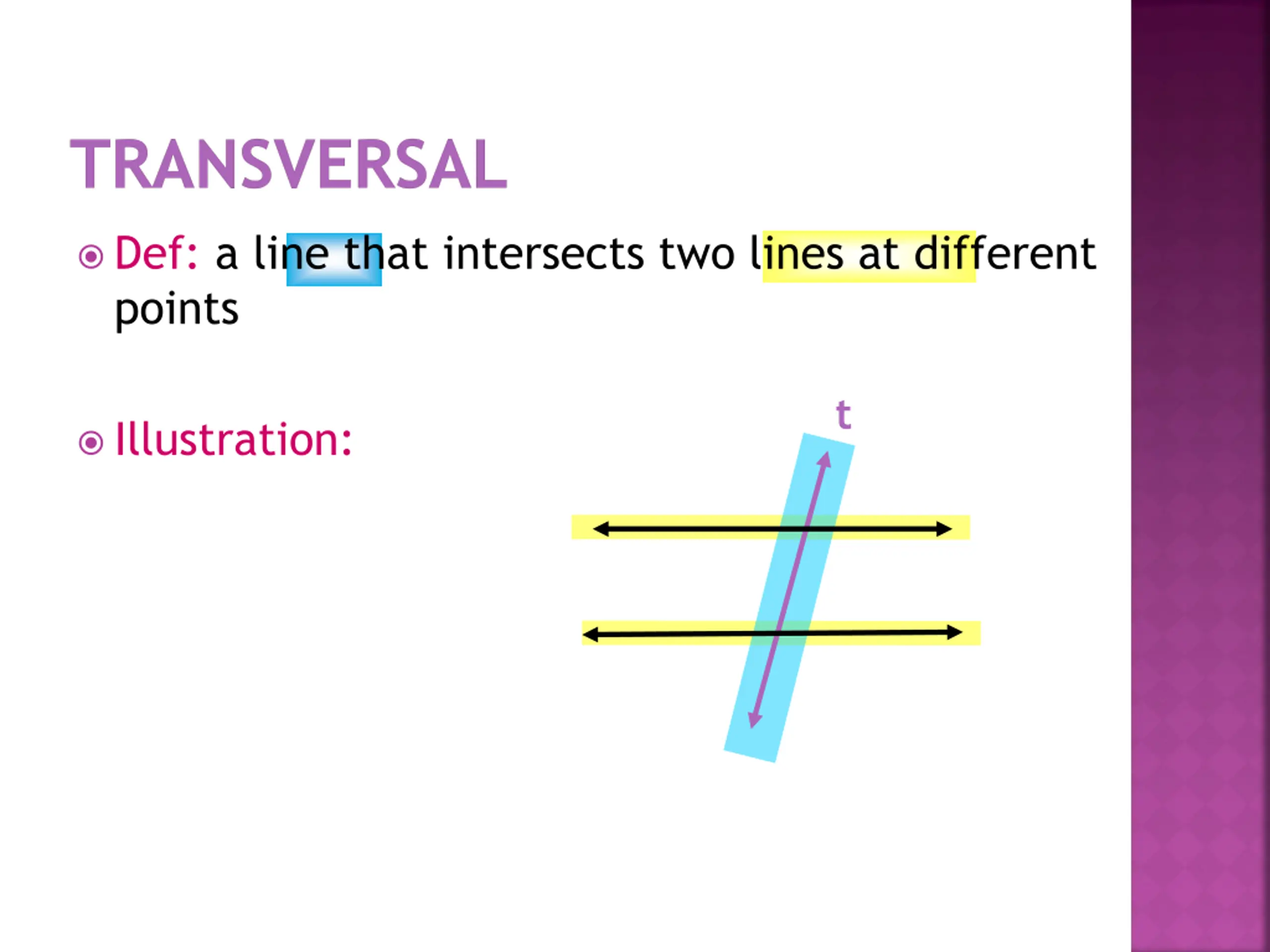 TRANSVERSAL

Def: a line that intersects two lines at different points

Illustration:

t